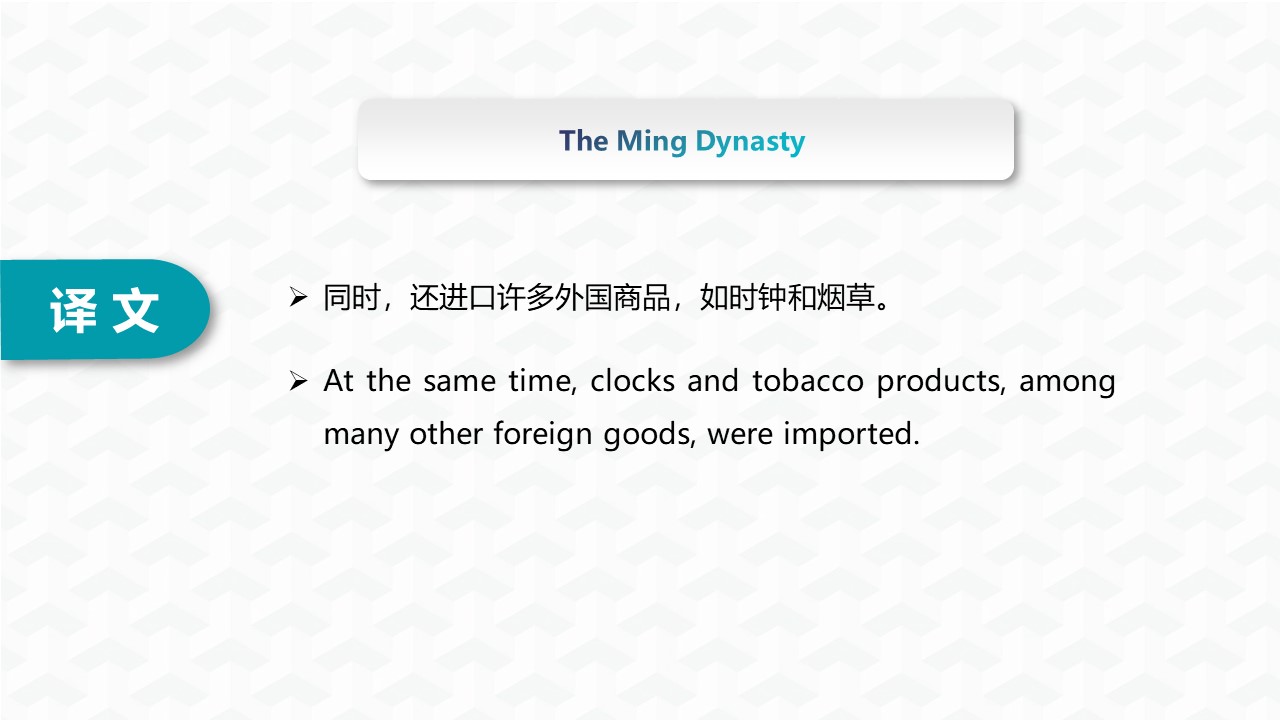 The Ming Dynasty

译文

➢ 同时，还进口许多外国商品，如时钟和烟草。

➢ At the same time, clocks and tobacco products, among many other foreign goods, were imported.